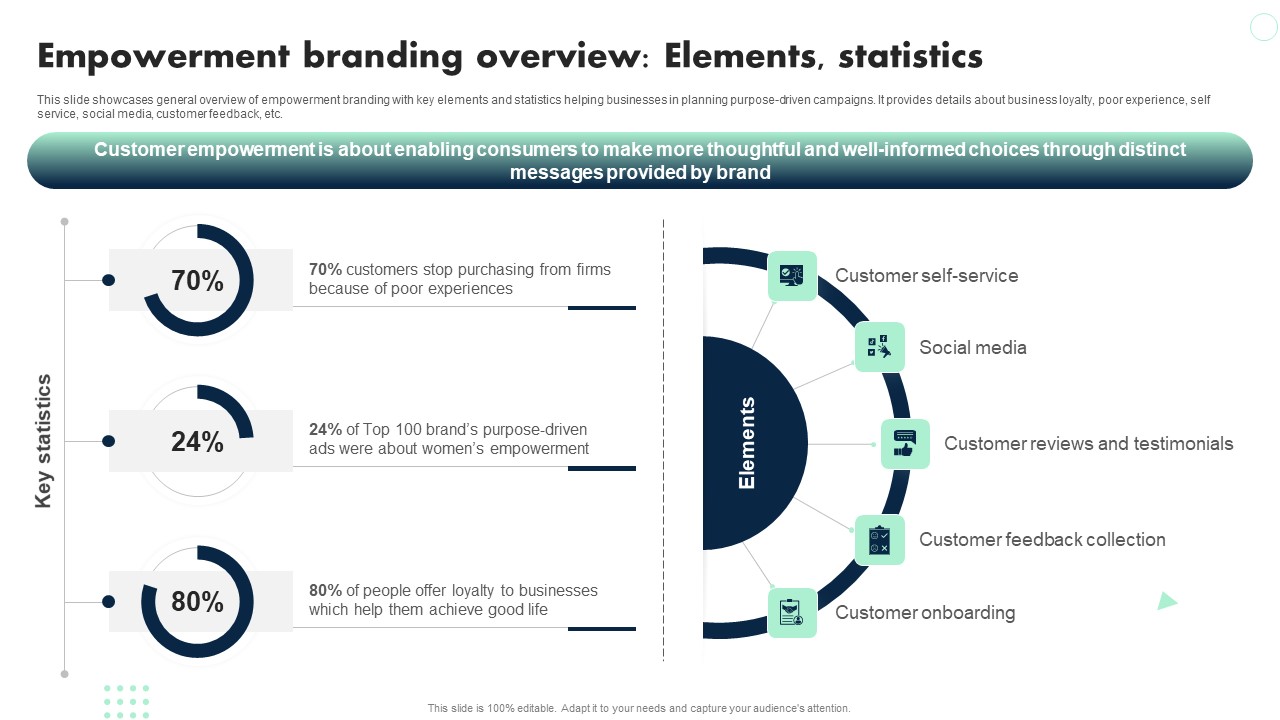 Empowerment branding overview: Elements, statistics

This slide showcases general overview of empowerment branding with key elements and statistics helping businesses in planning purpose-driven campaigns. It provides details about business loyalty, poor experience, self service, social media, customer feedback, etc.

Customer empowerment is about enabling consumers to make more thoughtful and well-informed choices through distinct messages provided by brand

Key statistics

70%

70% customers stop purchasing from firms because of poor experiences

24%

24% of Top 100 brand's purpose-driven ads were about women's empowerment

80%

80% of people offer loyalty to businesses which help them achieve good life

Elements

Customer self-service

Social media

Customer reviews and testimonials

Customer feedback collection

Customer onboarding

This slide is 100% editable. Adapt it to your needs and capture your audience's attention.